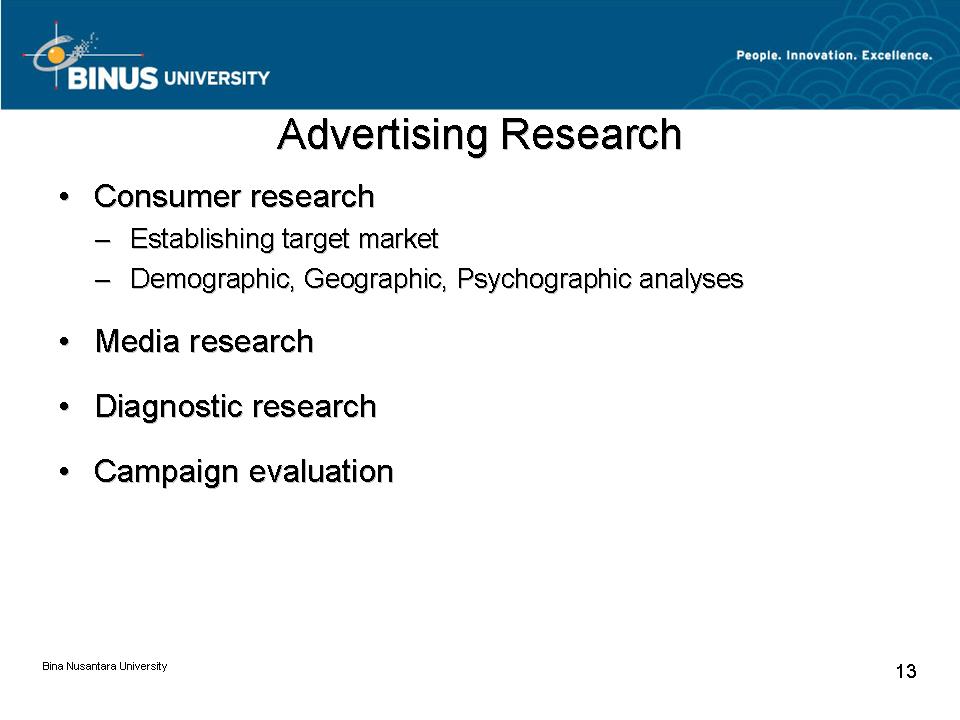 BINUS UNIVERSITY

People. Innovation. Excellence.

Advertising Research

• Consumer research
– Establishing target market
– Demographic, Geographic, Psychographic analyses

• Media research

• Diagnostic research

• Campaign evaluation

Bina Nusantara University

13